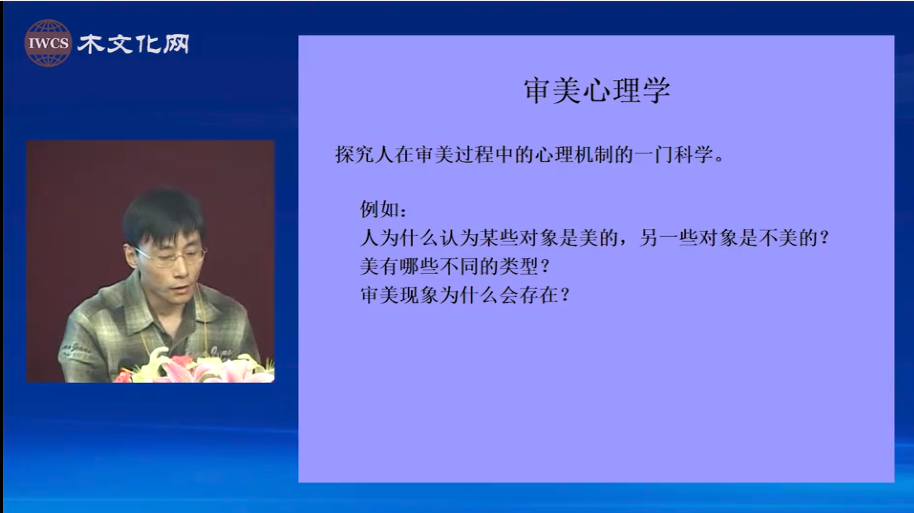 IWCS 木文化网

审美心理学

探究人在审美过程中的心理机制的一门科学。

例如：
人为什么认为某些对象是美的，另一些对象是不美的？
美有哪些不同的类型？
审美现象为什么会存在？